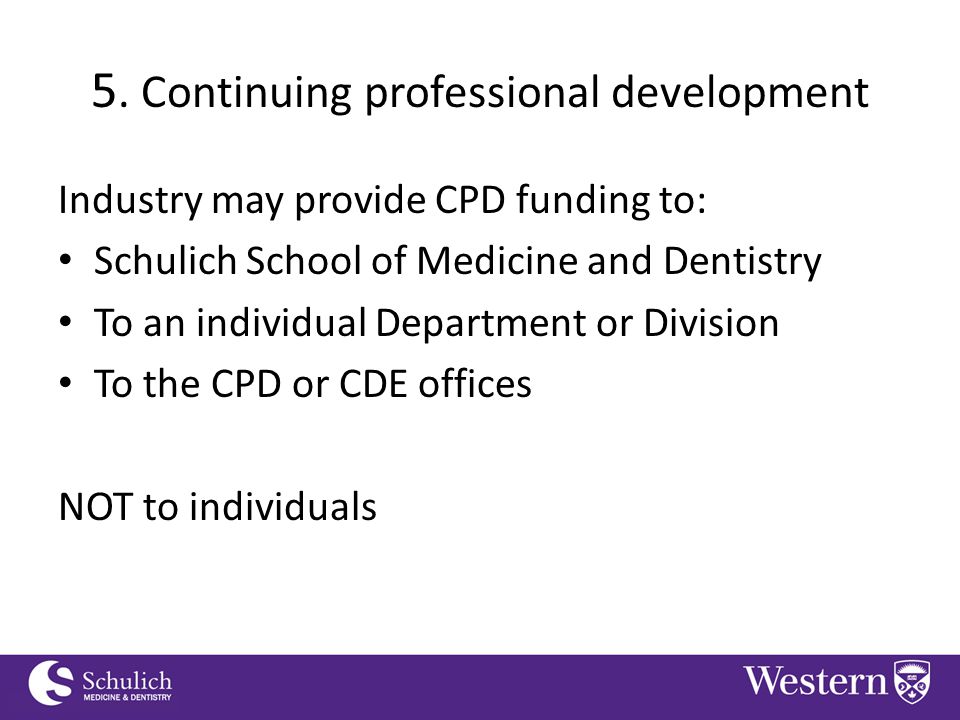 5. Continuing professional development

Industry may provide CPD funding to:
• Schulich School of Medicine and Dentistry
• To an individual Department or Division
• To the CPD or CDE offices

NOT to individuals

Schulich
MEDICINE & DENTISTRY

Western